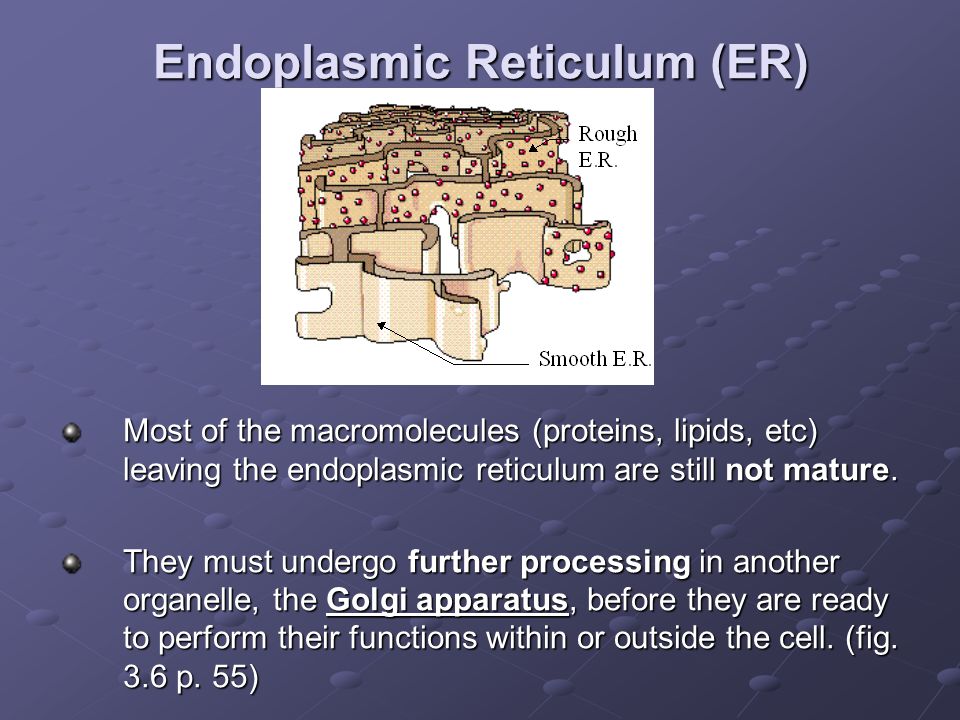 Endoplasmic Reticulum (ER)

Rough E.R.

Smooth E.R.

Most of the macromolecules (proteins, lipids, etc) leaving the endoplasmic reticulum are still not mature.

They must undergo further processing in another organelle, the Golgi apparatus, before they are ready to perform their functions within or outside the cell. (fig. 3.6 p. 55)